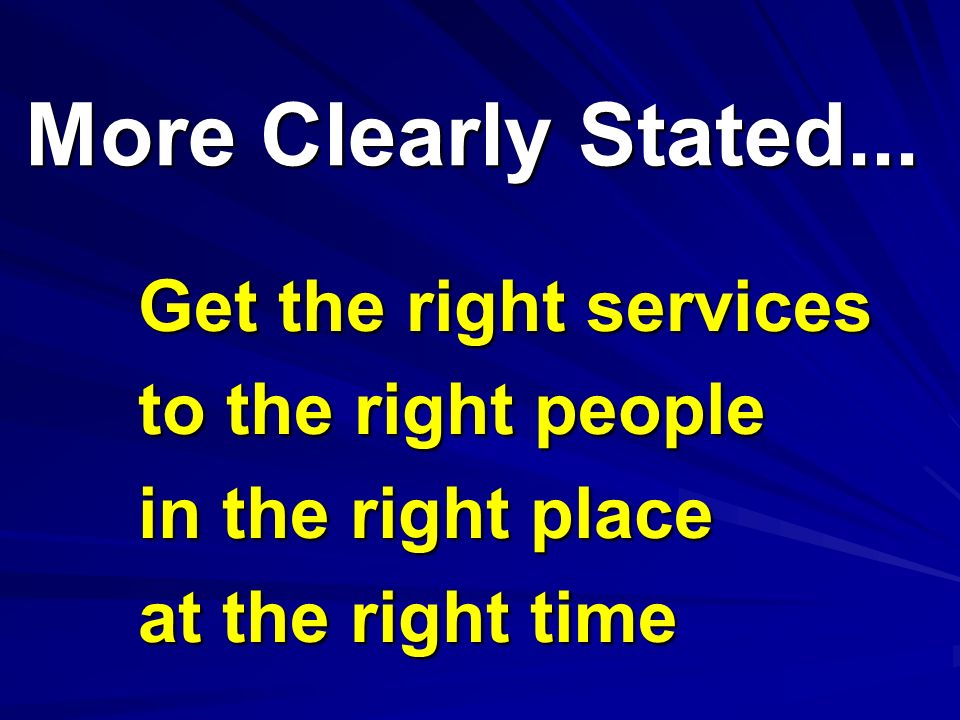 More Clearly Stated...

Get the right services
to the right people
in the right place
at the right time